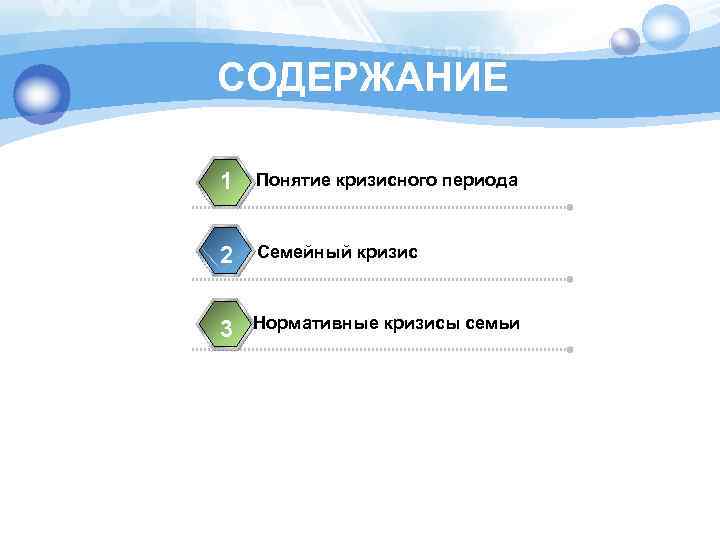 СОДЕРЖАНИЕ

1 Понятие кризисного периода

2 Семейный кризис

3 Нормативные кризисы семьи